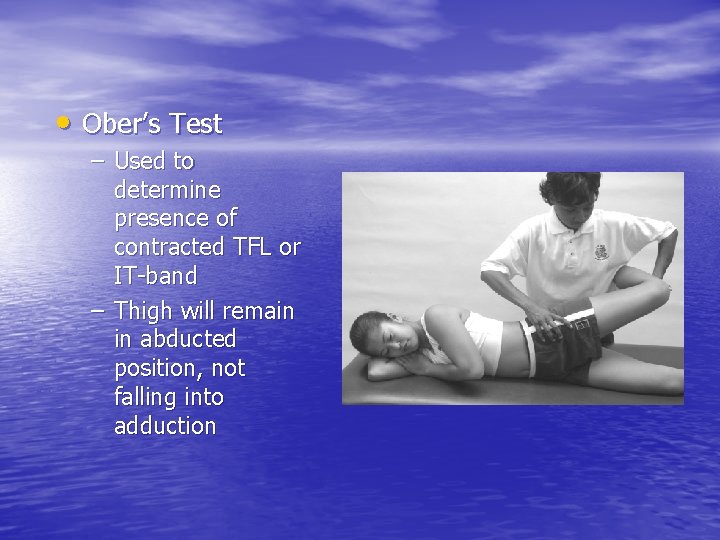 • Ober's Test
– Used to determine presence of contracted TFL or IT-band
– Thigh will remain in abducted position, not falling into adduction